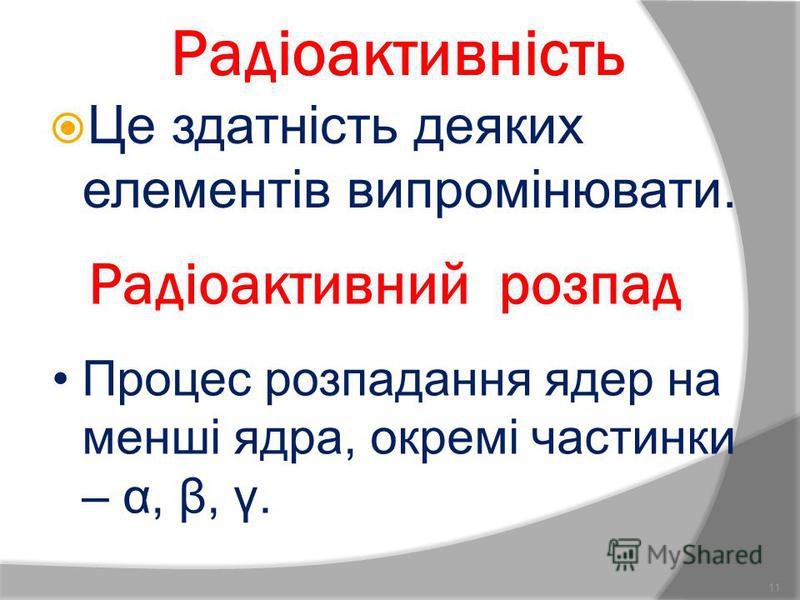 Радіоактивність

Це здатність деяких елементів випромінювати.

Радіоактивний розпад

• Процес розпадання ядер на менші ядра, окремі частинки – α, β, γ.

MyShared

11